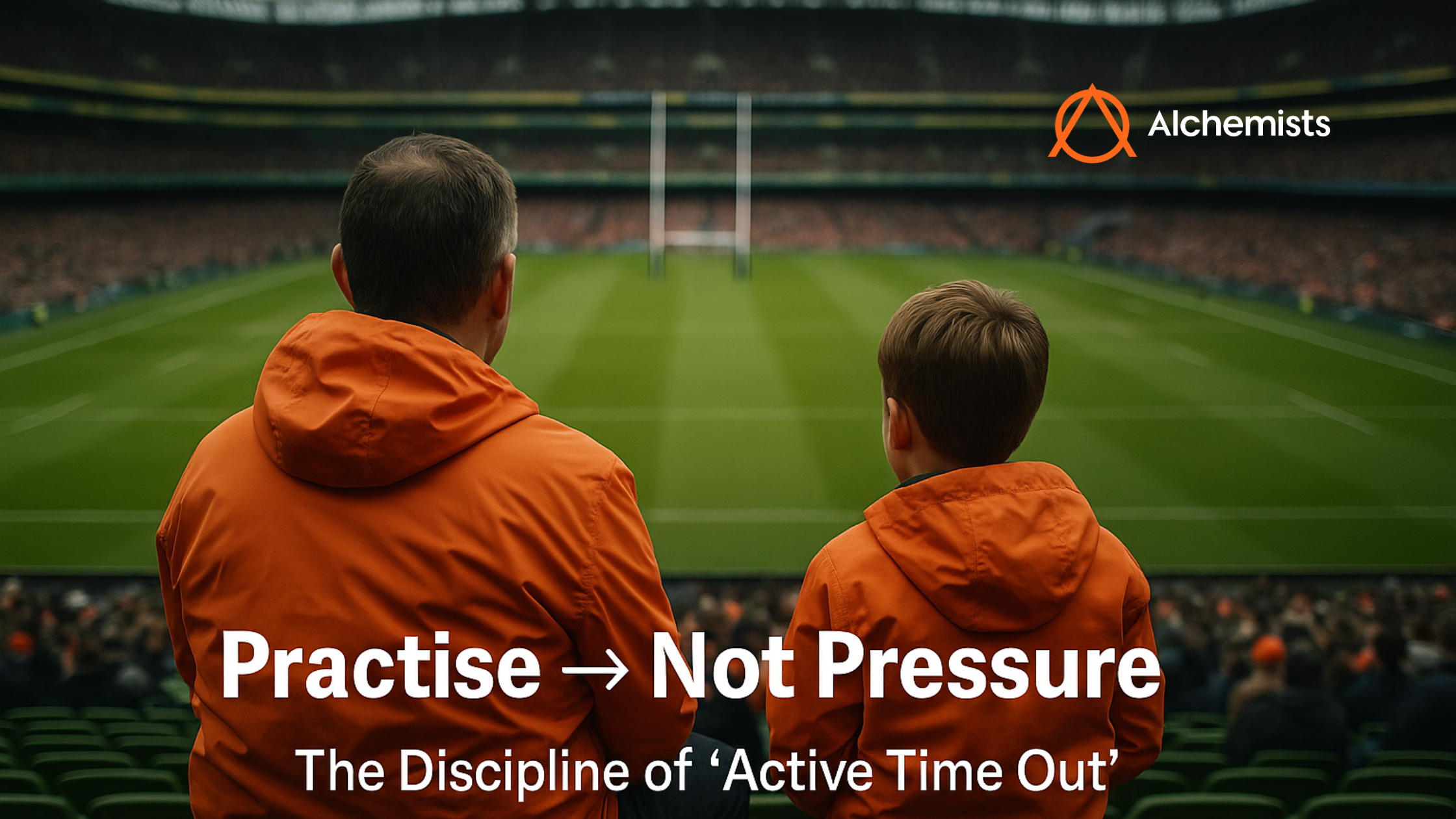 Alchemists

Practise → Not Pressure

The Discipline of ‘Active Time Out’